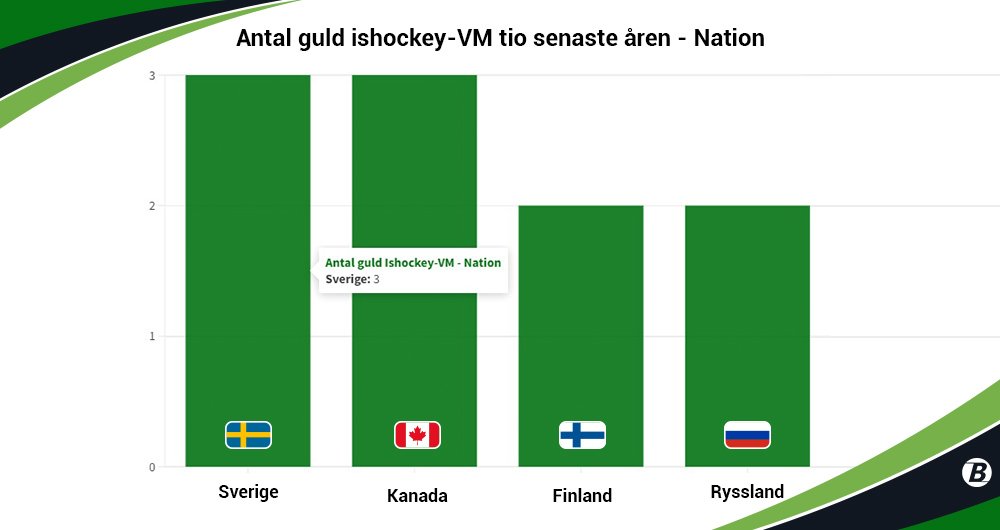 Antal guld ishockey-VM tio senaste åren - Nation

3
2
1
0

Antal guld Ishockey-VM - Nation
Sverige: 3

Sverige
Kanada
Finland
Ryssland

B